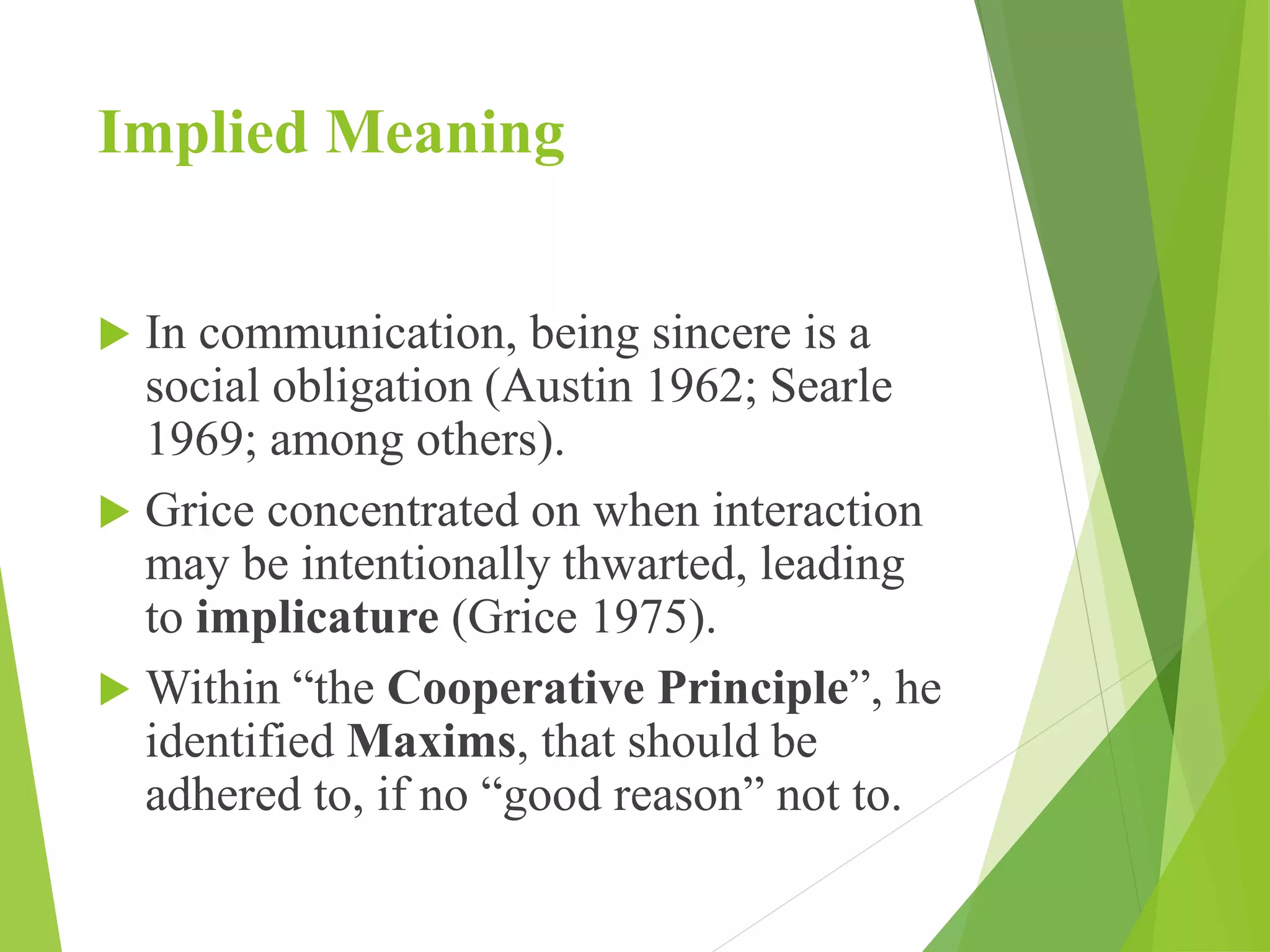 Implied Meaning

In communication, being sincere is a social obligation (Austin 1962; Searle 1969; among others).

Grice concentrated on when interaction may be intentionally thwarted, leading to implicature (Grice 1975).

Within “the Cooperative Principle”, he identified Maxims, that should be adhered to, if no “good reason” not to.